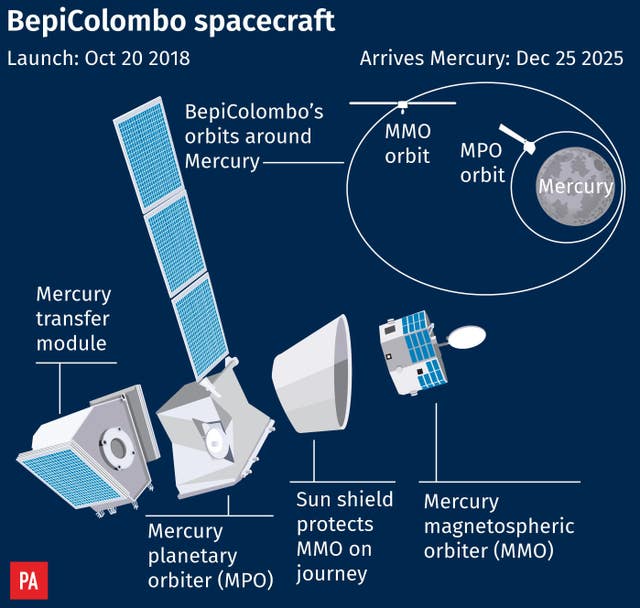 BepiColombo spacecraft

Launch: Oct 20 2018

Arrives Mercury: Dec 25 2025

BepiColombo's orbits around Mercury

MMO orbit

MPO orbit

Mercury

Mercury transfer module

Mercury planetary orbiter (MPO)

Sun shield protects MMO on journey

Mercury magnetospheric orbiter (MMO)

PA